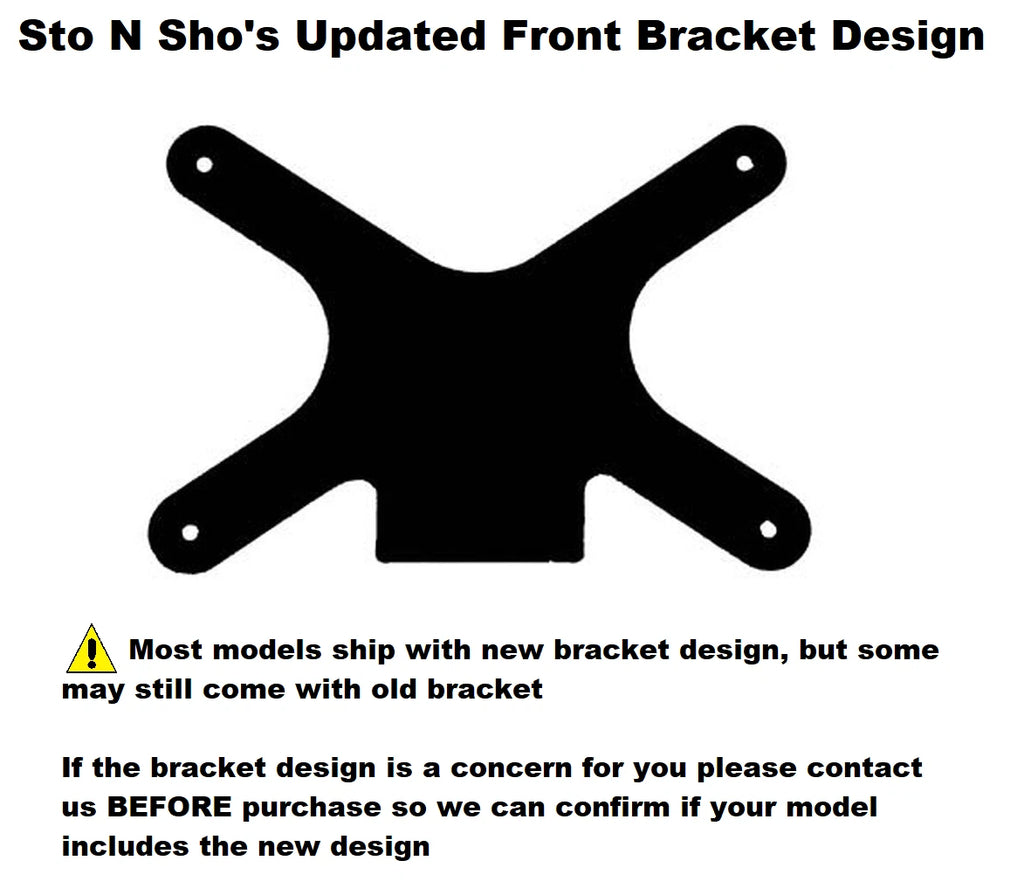 Sto N Sho's Updated Front Bracket Design

Most models ship with new bracket design, but some may still come with old bracket

If the bracket design is a concern for you please contact us BEFORE purchase so we can confirm if your model includes the new design